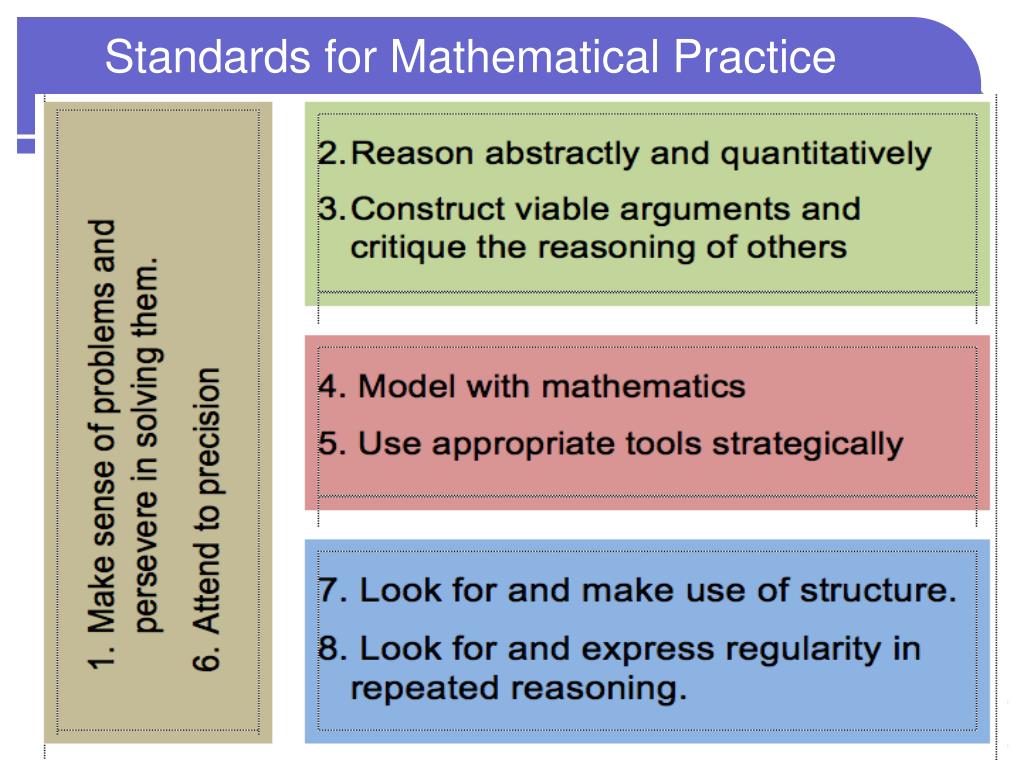 Standards for Mathematical Practice

1. Make sense of problems and persevere in solving them.

6. Attend to precision

2. Reason abstractly and quantitatively

3. Construct viable arguments and critique the reasoning of others

4. Model with mathematics

5. Use appropriate tools strategically

7. Look for and make use of structure.

8. Look for and express regularity in repeated reasoning.